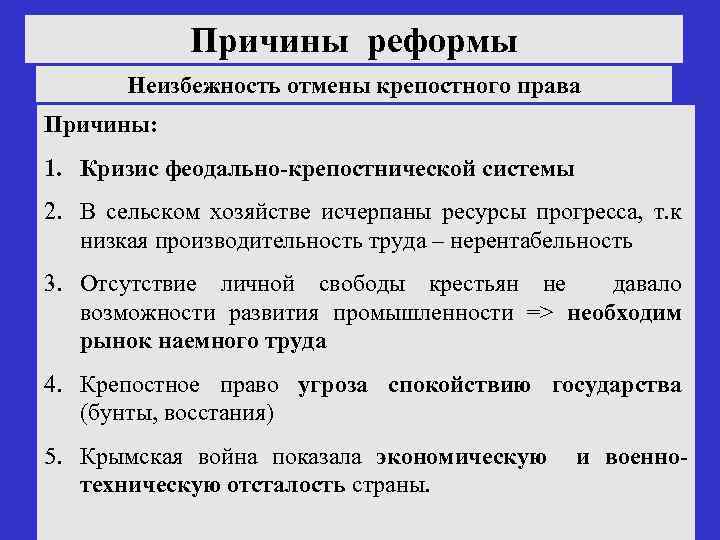 Причины реформы

Неизбежность отмены крепостного права

Причины:

1. Кризис феодально-крепостнической системы

2. В сельском хозяйстве исчерпаны ресурсы прогресса, т.к низкая производительность труда – нерентабельность

3. Отсутствие личной свободы крестьян не давало возможности развития промышленности => необходим рынок наемного труда

4. Крепостное право угроза спокойствию государства (бунты, восстания)

5. Крымская война показала экономическую и военно-техническую отсталость страны.